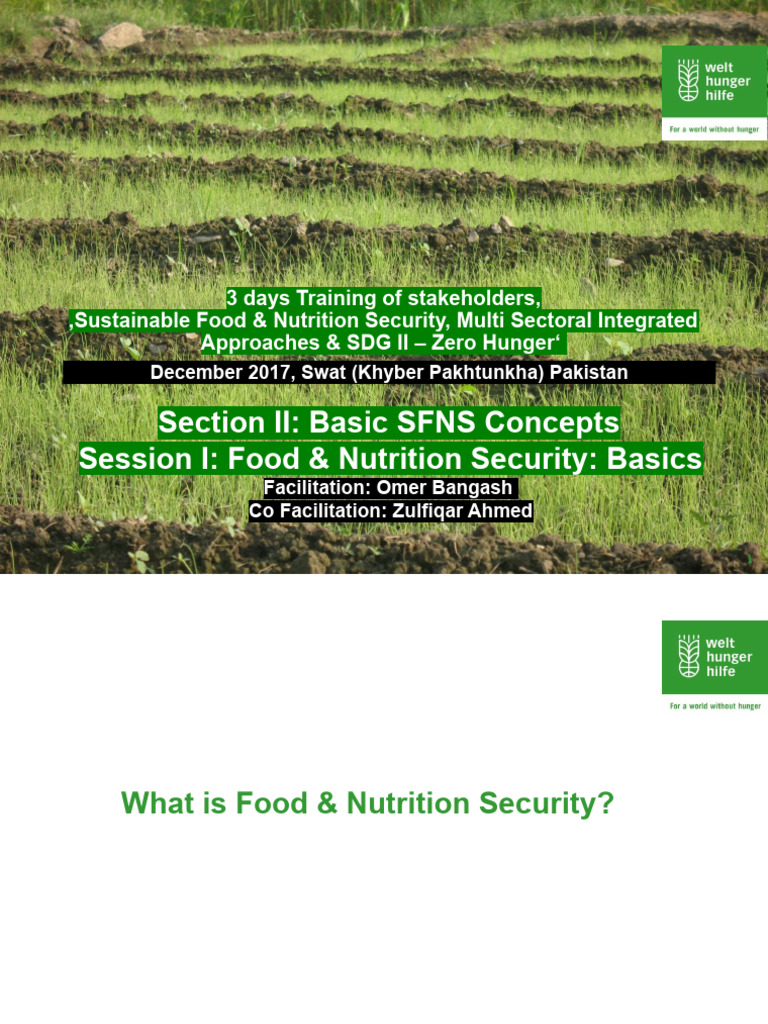 welt hunger hilfe
For a world without hunger

3 days Training of stakeholders,
‚Sustainable Food & Nutrition Security, Multi Sectoral Integrated Approaches & SDG II – Zero Hunger‘

December 2017, Swat (Khyber Pakhtunkha) Pakistan

Section II: Basic SFNS Concepts
Session I: Food & Nutrition Security: Basics

Facilitation: Omer Bangash
Co Facilitation: Zulfiqar Ahmed

welt hunger hilfe
For a world without hunger

What is Food & Nutrition Security?